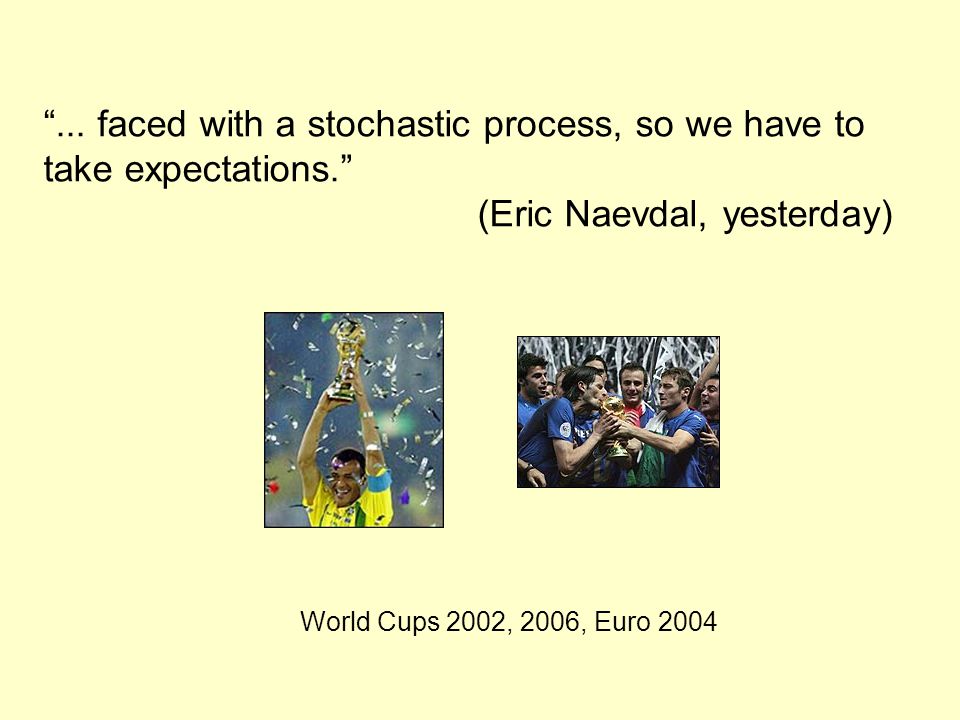 “... faced with a stochastic process, so we have to take expectations.”

(Eric Naevdal, yesterday)

World Cups 2002, 2006, Euro 2004